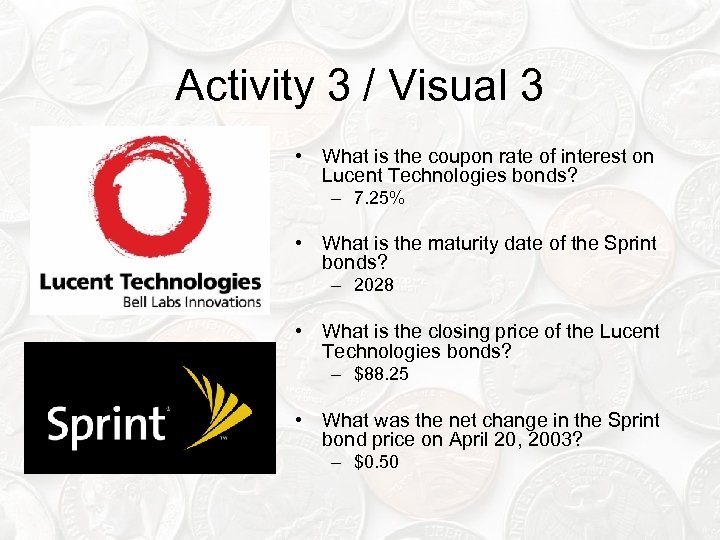 Activity 3 / Visual 3

Lucent Technologies
Bell Labs Innovations

Sprint

• What is the coupon rate of interest on Lucent Technologies bonds?
– 7.25%

• What is the maturity date of the Sprint bonds?
– 2028

• What is the closing price of the Lucent Technologies bonds?
– $88.25

• What was the net change in the Sprint bond price on April 20, 2003?
– $0.50